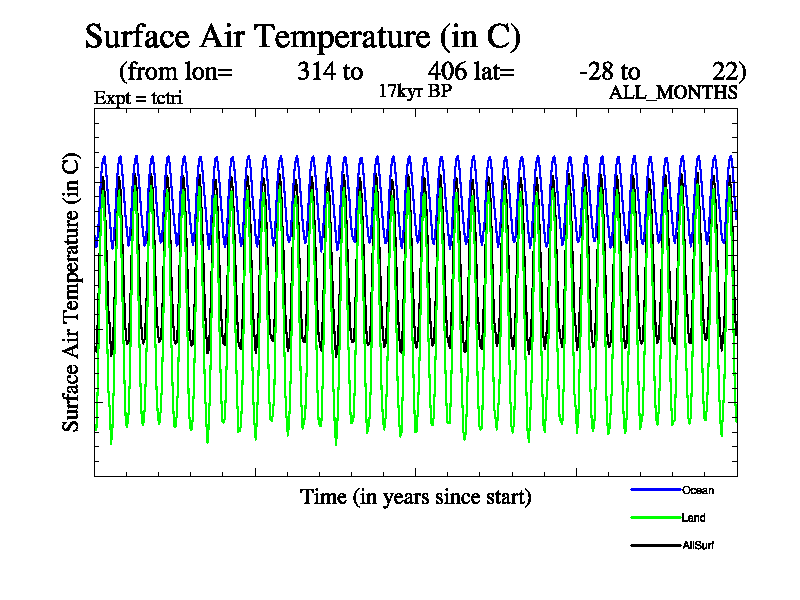 Surface Air Temperature (in C)

(from lon= 314 to 406 lat= -28 to 22)

Expt = tctri

17kyr BP

ALL_MONTHS

Surface Air Temperature (in C)

Time (in years since start)

Ocean

Land

AllSurf